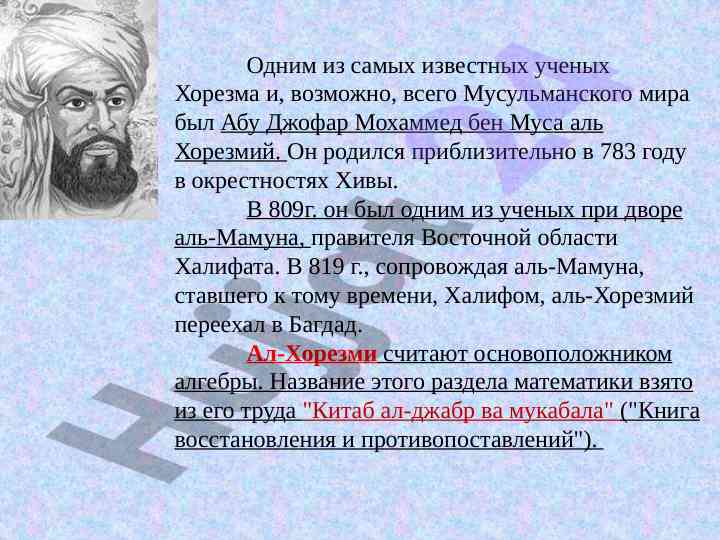 Одним из самых известных ученых Хорезма и, возможно, всего Мусульманского мира был Абу Джофар Мохаммед бен Муса аль Хорезмий. Он родился приблизительно в 783 году в окрестностях Хивы.

В 809г. он был одним из ученых при дворе аль-Мамуна, правителя Восточной области Халифата. В 819 г., сопровождая аль-Мамуна, ставшего к тому времени, Халифом, аль-Хорезмий переехал в Багдад.

Ал-Хорезми считают основоположником алгебры. Название этого раздела математики взято из его труда "Китаб ал-джабр ва мукабала" ("Книга восстановления и противопоставлений").